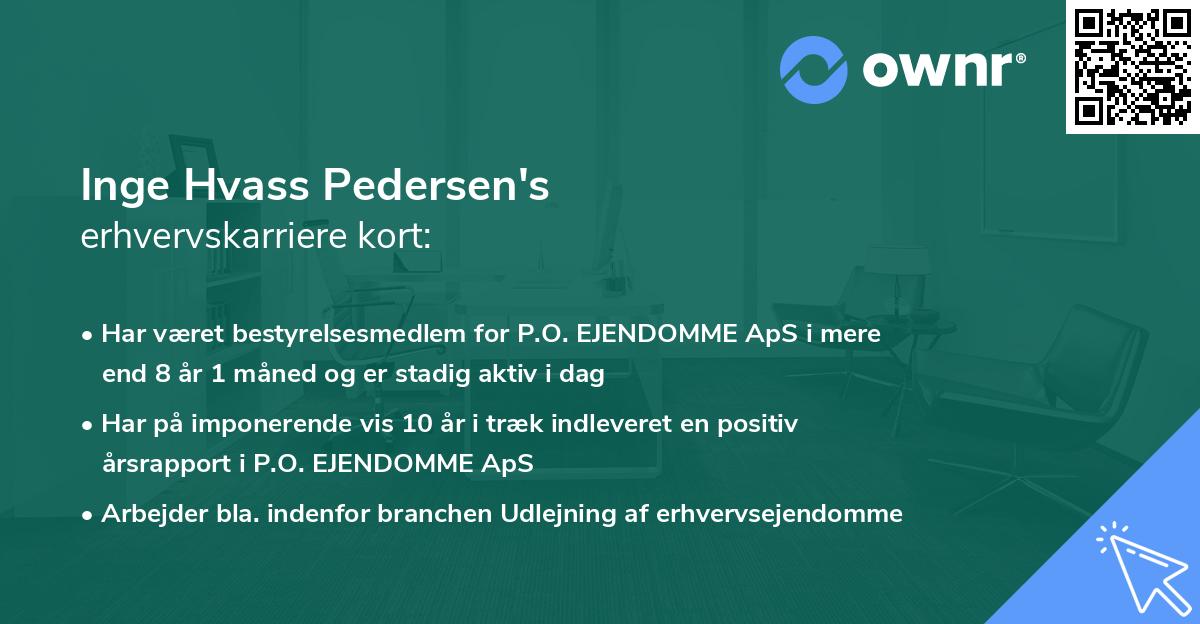 ownr®

Inge Hvass Pedersen's
erhvervskarriere kort:

• Har været bestyrelsesmedlem for P.O. EJENDOMME ApS i mere end 8 år 1 måned og er stadig aktiv i dag

• Har på imponerende vis 10 år i træk indleveret en positiv årsrapport i P.O. EJENDOMME ApS

• Arbejder bla. indenfor branchen Udlejning af erhvervsejendomme